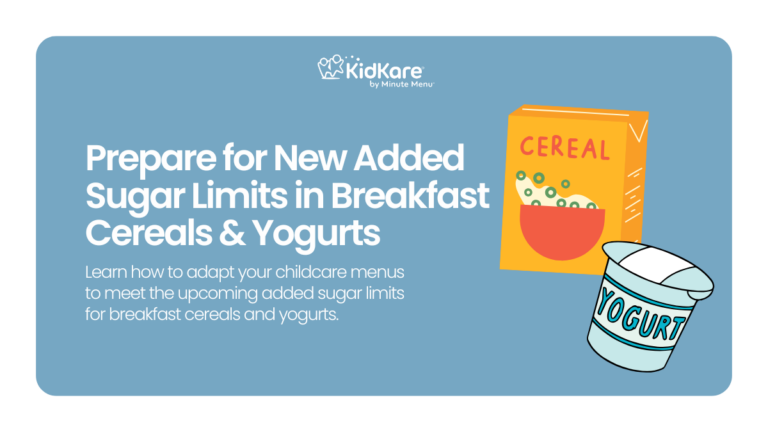 KidKare
by Minute Menu

Prepare for New Added Sugar Limits in Breakfast Cereals & Yogurts

Learn how to adapt your childcare menus to meet the upcoming added sugar limits for breakfast cereals and yogurts.

CEREAL

YOGURT